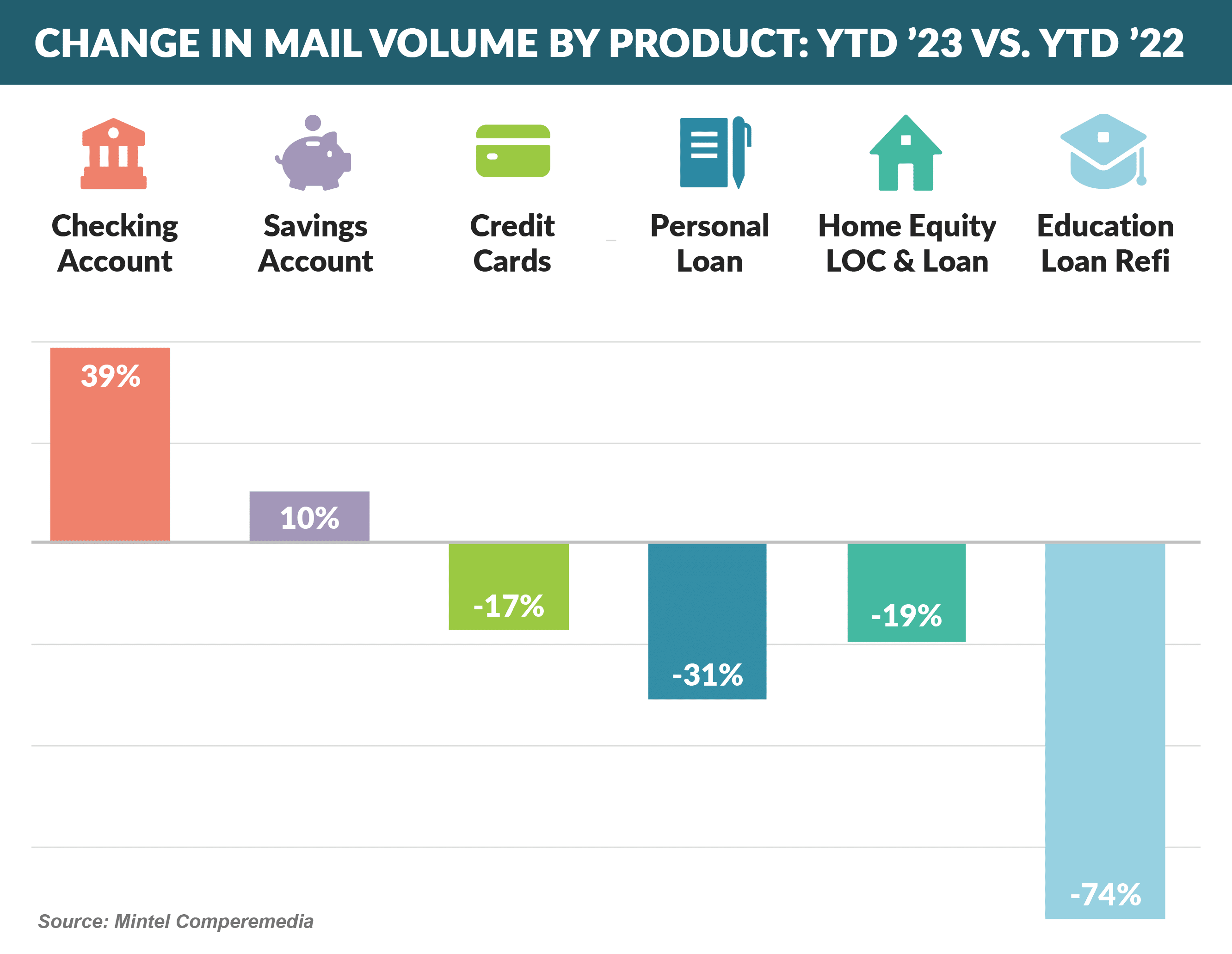 CHANGE IN MAIL VOLUME BY PRODUCT: YTD ’23 VS. YTD ’22

Checking Account

Savings Account

Credit Cards

Personal Loan

Home Equity LOC & Loan

Education Loan Refi

39%

10%

-17%

-31%

-19%

-74%

Source: Mintel Comperemedia